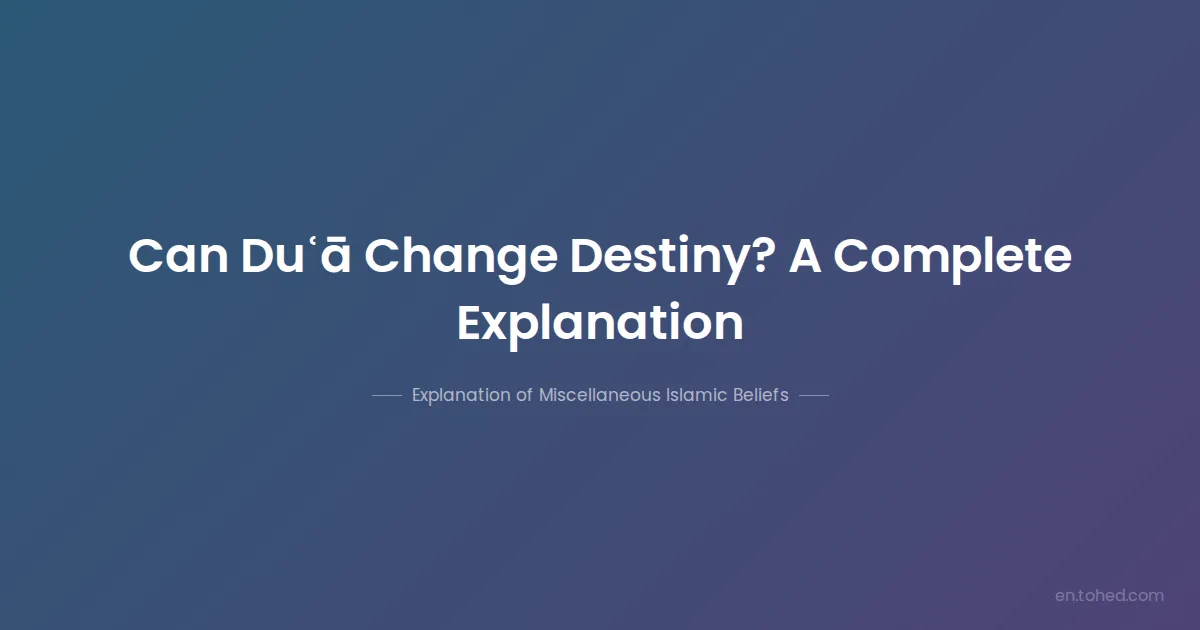 Can Duʿā Change Destiny? A Complete Explanation

Explanation of Miscellaneous Islamic Beliefs

en.tohed.com